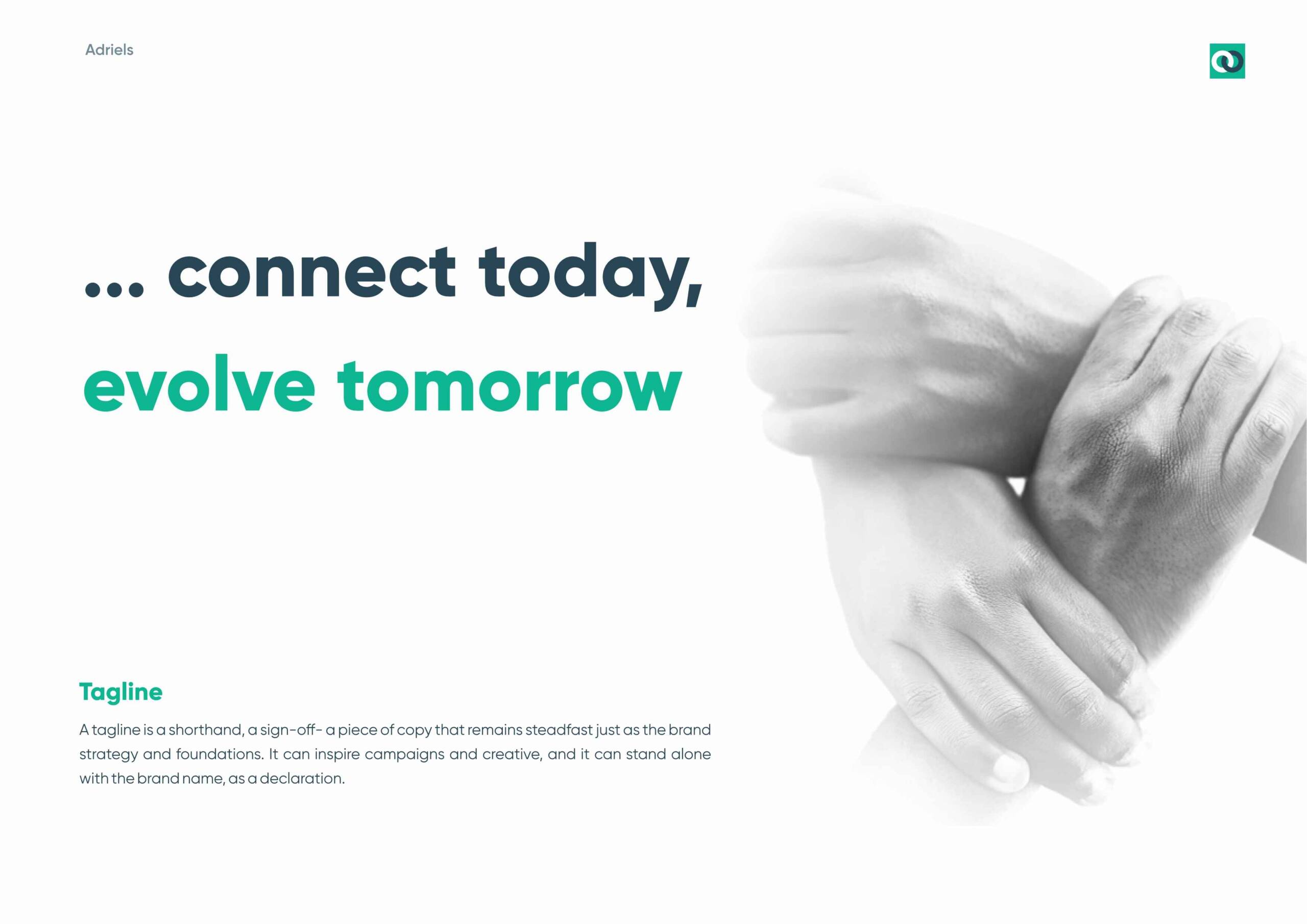 Adriels

... connect today,
evolve tomorrow

Tagline

A tagline is a shorthand, a sign-off- a piece of copy that remains steadfast just as the brand strategy and foundations. It can inspire campaigns and creative, and it can stand alone with the brand name, as a declaration.